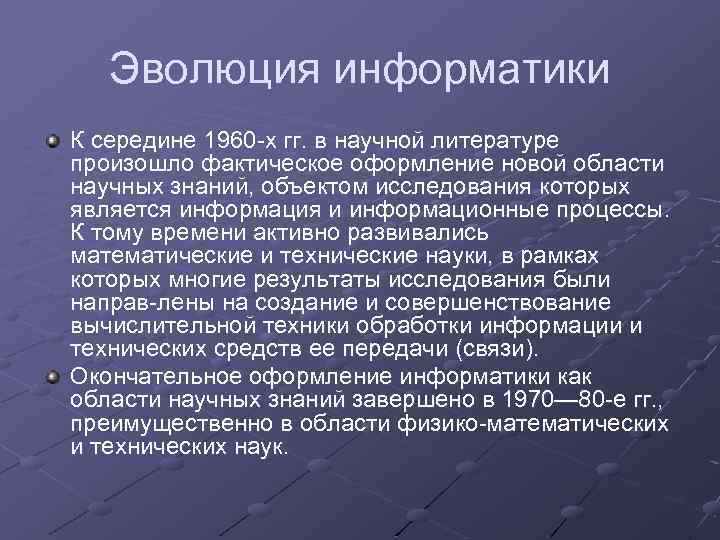 Эволюция информатики

К середине 1960-х гг. в научной литературе произошло фактическое оформление новой области научных знаний, объектом исследования которых является информация и информационные процессы. К тому времени активно развивались математические и технические науки, в рамках которых многие результаты исследования были направ-лены на создание и совершенствование вычислительной техники обработки информации и технических средств ее передачи (связи).

Окончательное оформление информатики как области научных знаний завершено в 1970—80-е гг., преимущественно в области физико-математических и технических наук.